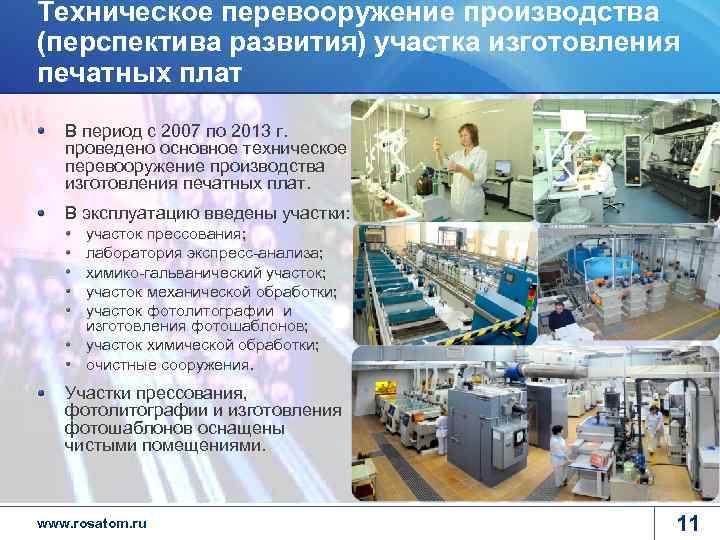 Техническое перевооружение производства (перспектива развития) участка изготовления печатных плат

• В период с 2007 по 2013 г. проведено основное техническое перевооружение производства изготовления печатных плат.

• В эксплуатацию введены участки:
• участок прессования;
• лаборатория экспресс-анализа;
• химико-гальванический участок;
• участок механической обработки;
• участок фотолитографии и изготовления фотошаблонов;
• участок химической обработки;
• очистные сооружения.

• Участки прессования, фотолитографии и изготовления фотошаблонов оснащены чистыми помещениями.

www.rosatom.ru

11